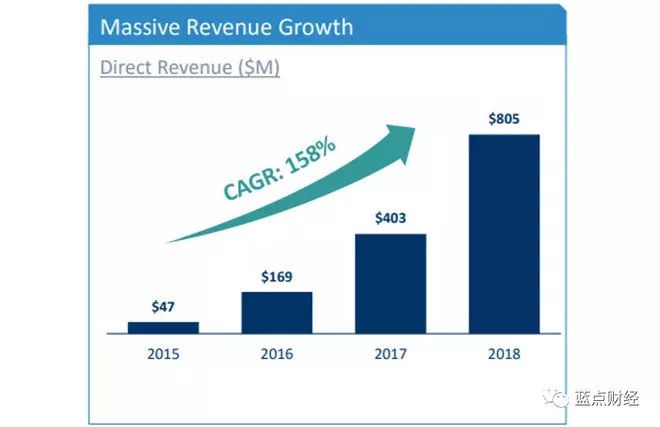 Massive Revenue Growth

Direct Revenue ($M)

CAGR: 158%

$47
$169
$403
$805

2015
2016
2017
2018

蓝点财经